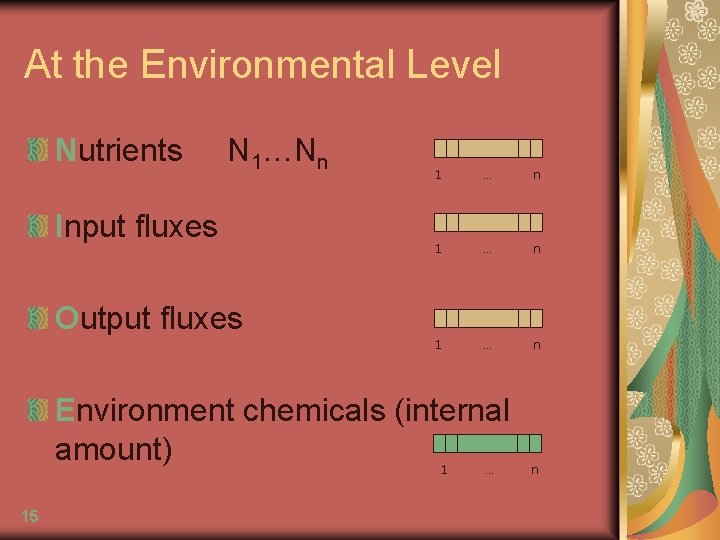 At the Environmental Level

Nutrients $N_1 \ldots N_n$

1 … n

Input fluxes

1 … n

Output fluxes

1 … n

Environment chemicals (internal amount)

1 … n

15